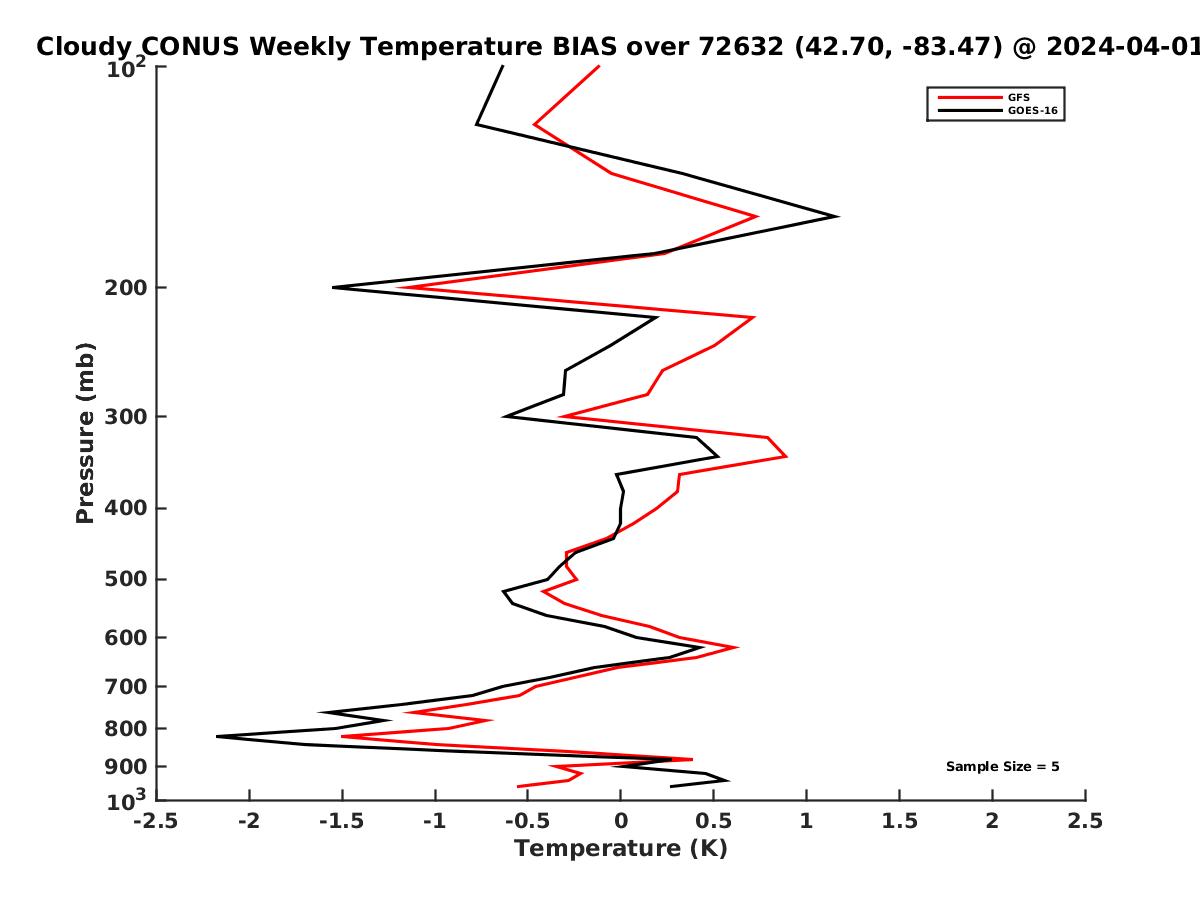 Cloudy CONUS Weekly Temperature BIAS over 72632 (42.70, -83.47) @ 2024-04-01

GFS
GOES-16

Pressure (mb)

$10^2$
200
300
400
500
600
700
800
900
$10^3$

Sample Size = 5

-2.5
-2
-1.5
-1
-0.5
0
0.5
1
1.5
2
2.5

Temperature (K)